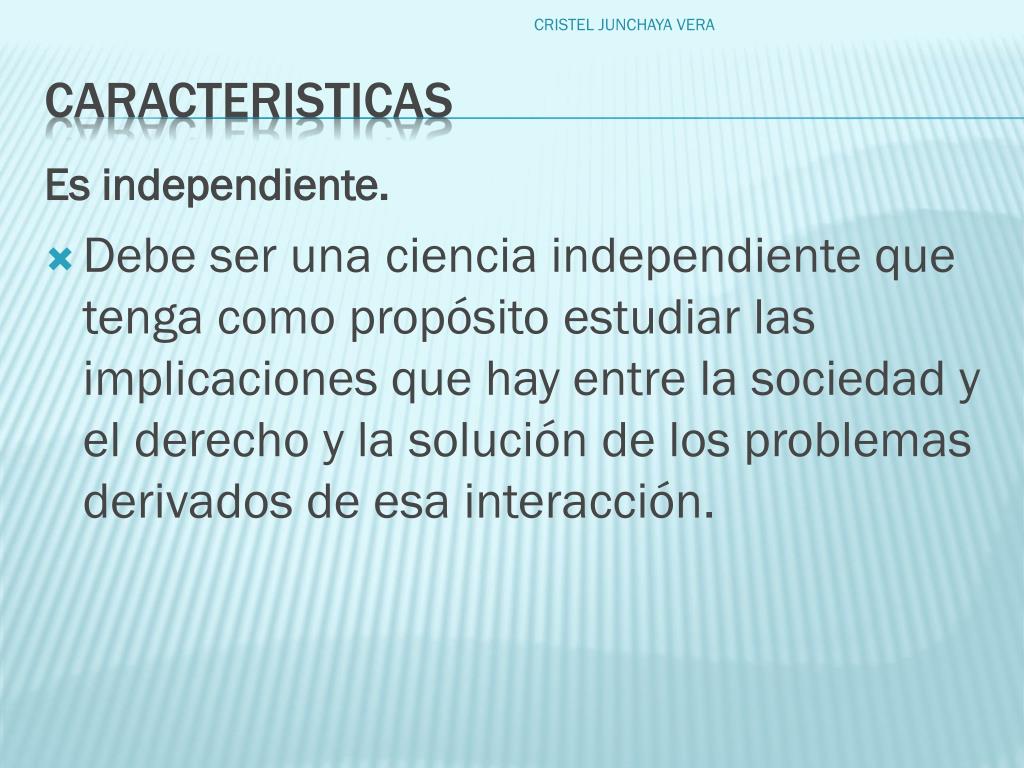 CRISTEL JUNCHAYA VERA

CARACTERISTICAS

Es independiente.

Debe ser una ciencia independiente que tenga como propósito estudiar las implicaciones que hay entre la sociedad y el derecho y la solución de los problemas derivados de esa interacción.